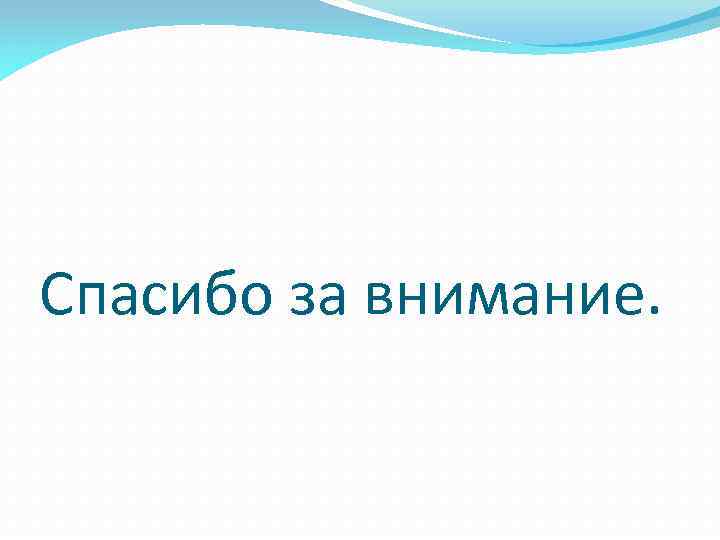 Спасибо за внимание.